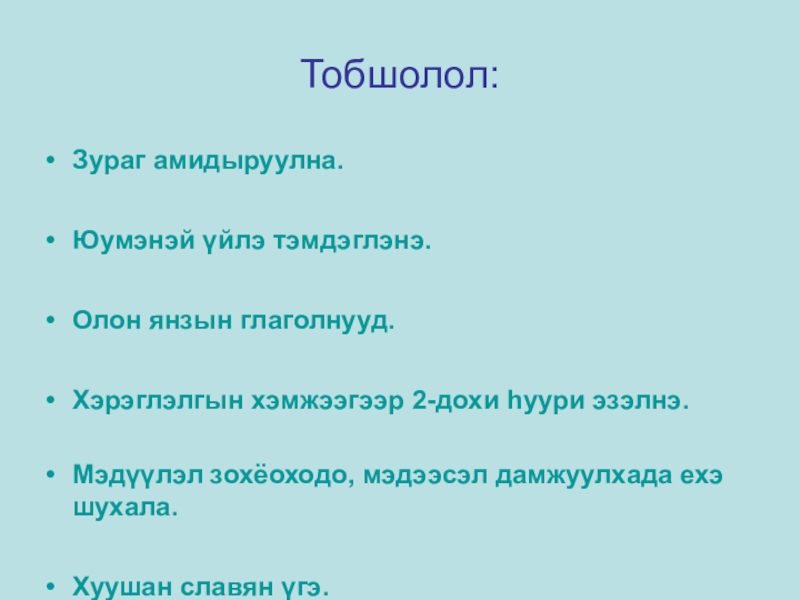 Тобшолол:

• Зураг амидыруулна.

• Юумэнэй үйлэ тэмдэглэнэ.

• Олон янзын глаголнууд.

• Хэрэглэлгын хэмжээгээр 2-дохи һуури эзэлнэ.

• Мэдүүлэл зохёоходо, мэдээсэл дамжуулхада ехэ шухала.

• Хуушан славян үгэ.